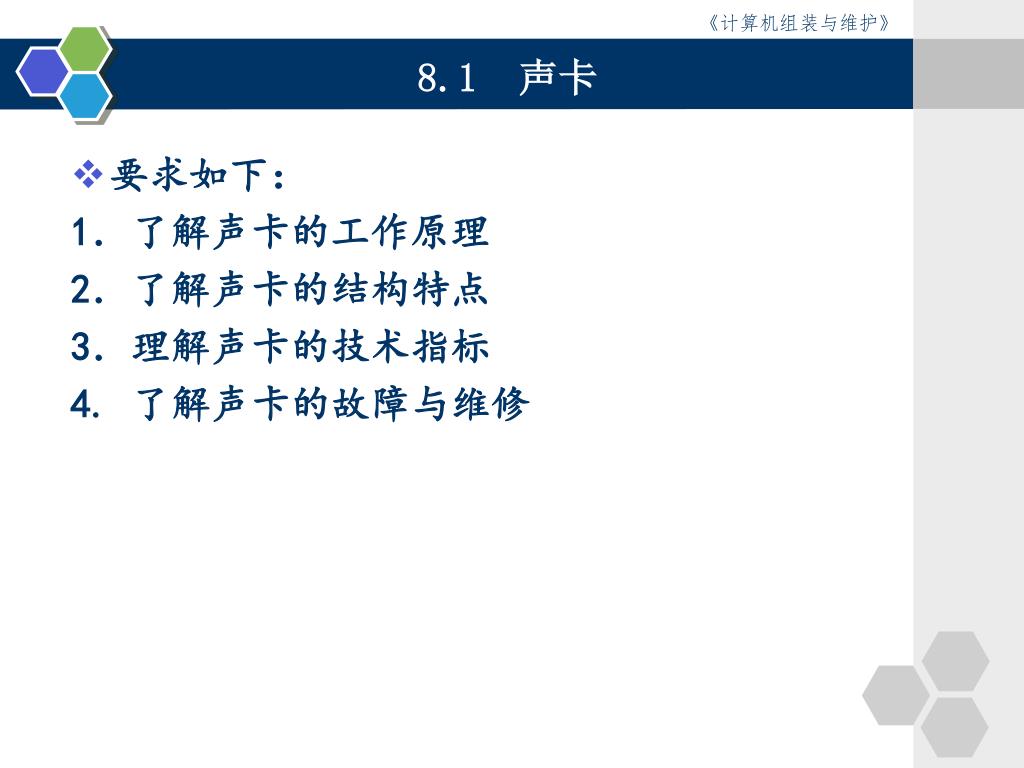 《计算机组装与维护》

8.1 声卡

❖要求如下：
1. 了解声卡的工作原理
2. 了解声卡的结构特点
3. 理解声卡的技术指标
4. 了解声卡的故障与维修